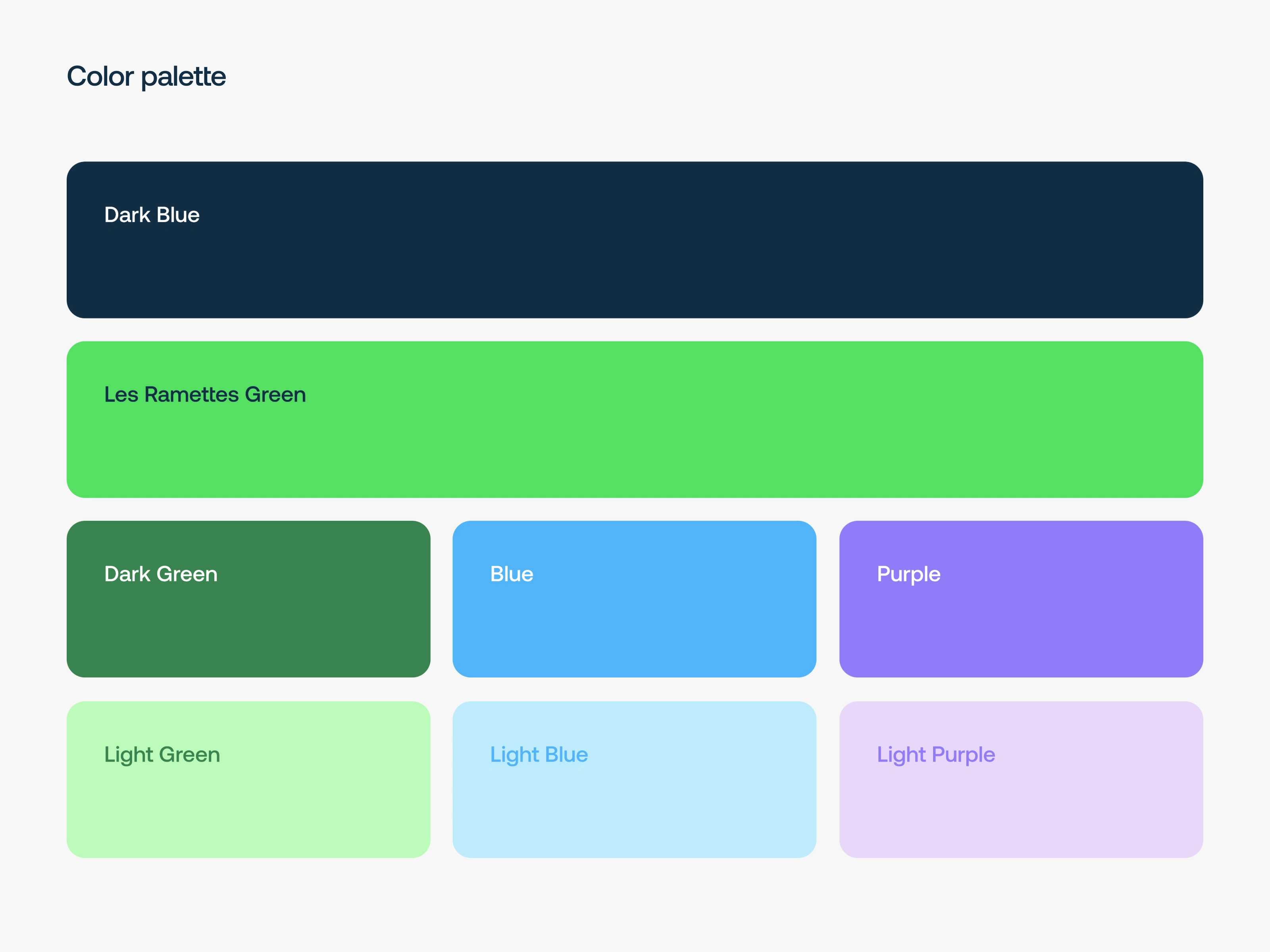 Color palette

Dark Blue

Les Ramettes Green

Dark Green

Blue

Purple

Light Green

Light Blue

Light Purple